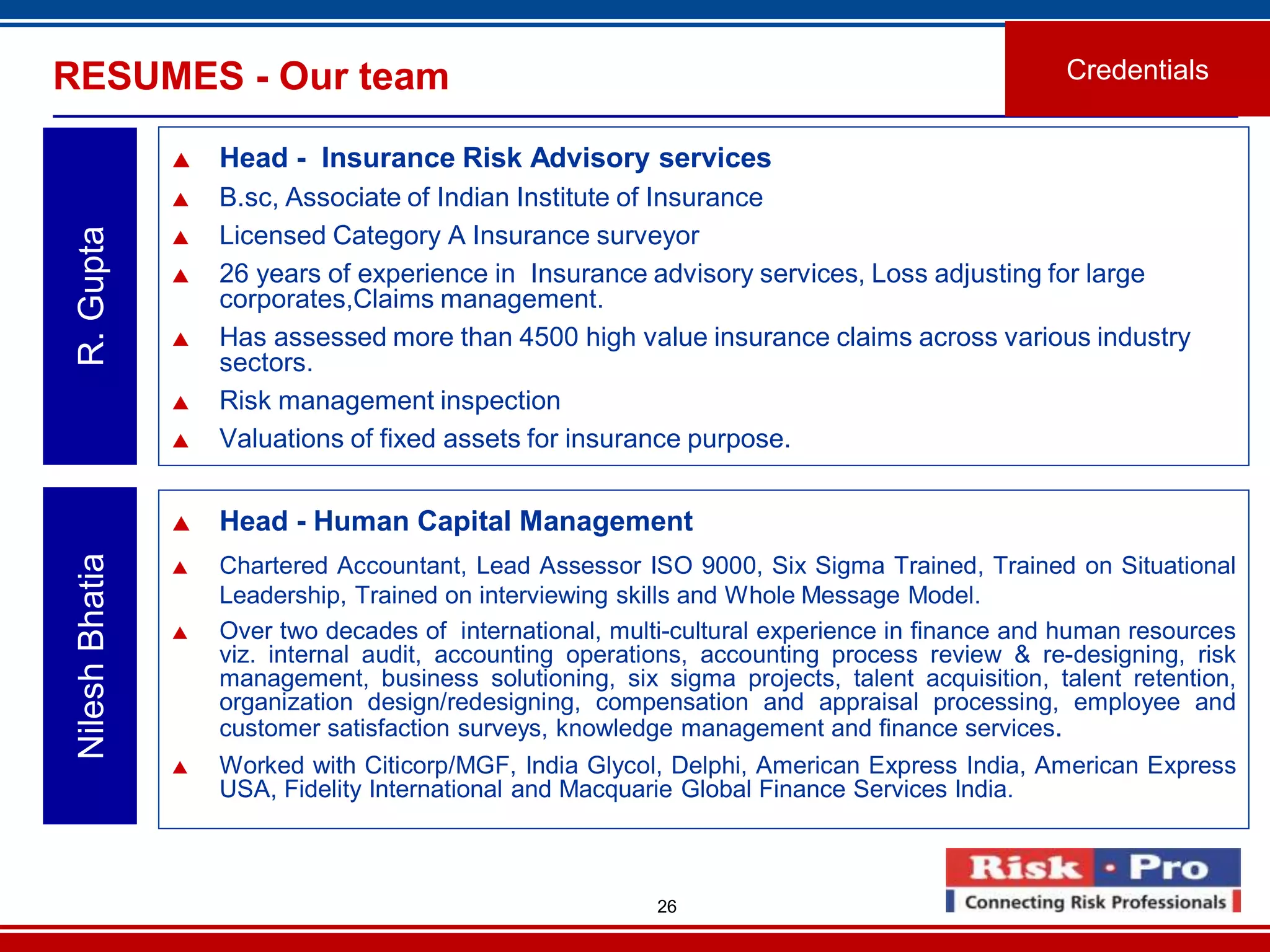 RESUMES - Our team

Credentials

R. Gupta

▲ Head - Insurance Risk Advisory services
▲ B.sc, Associate of Indian Institute of Insurance
▲ Licensed Category A Insurance surveyor
▲ 26 years of experience in Insurance advisory services, Loss adjusting for large corporates,Claims management.
▲ Has assessed more than 4500 high value insurance claims across various industry sectors.
▲ Risk management inspection
▲ Valuations of fixed assets for insurance purpose.

Nilesh Bhatia

▲ Head - Human Capital Management
▲ Chartered Accountant, Lead Assessor ISO 9000, Six Sigma Trained, Trained on Situational Leadership, Trained on interviewing skills and Whole Message Model.
▲ Over two decades of international, multi-cultural experience in finance and human resources viz. internal audit, accounting operations, accounting process review & re-designing, risk management, business solutioning, six sigma projects, talent acquisition, talent retention, organization design/redesigning, compensation and appraisal processing, employee and customer satisfaction surveys, knowledge management and finance services.
▲ Worked with Citicorp/MGF, India Glycol, Delphi, American Express India, American Express USA, Fidelity International and Macquarie Global Finance Services India.

26

Risk · Pro
Connecting Risk Professionals